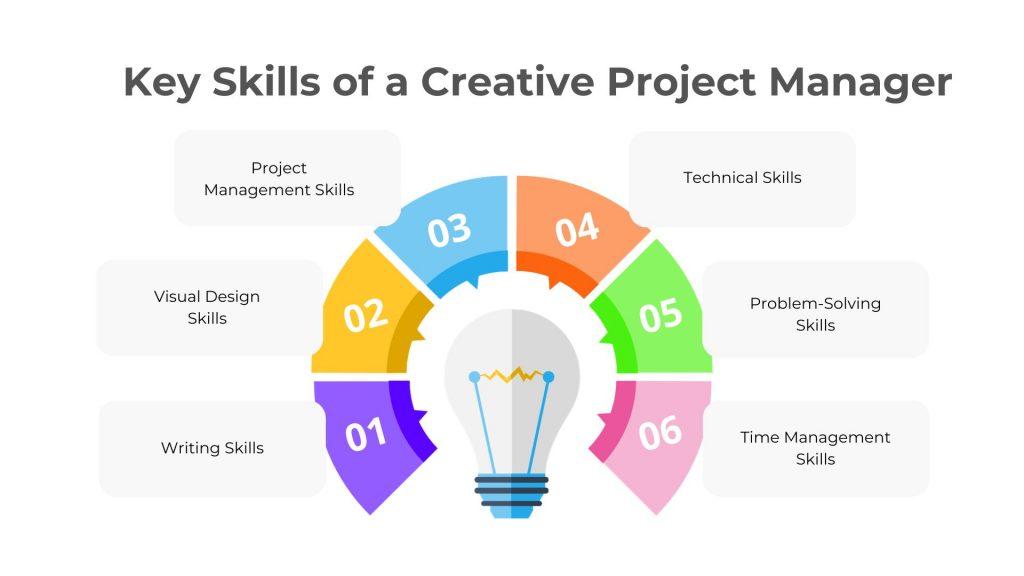 Key Skills of a Creative Project Manager

01 Writing Skills

02 Visual Design Skills

03 Project Management Skills

04 Technical Skills

05 Problem-Solving Skills

06 Time Management Skills